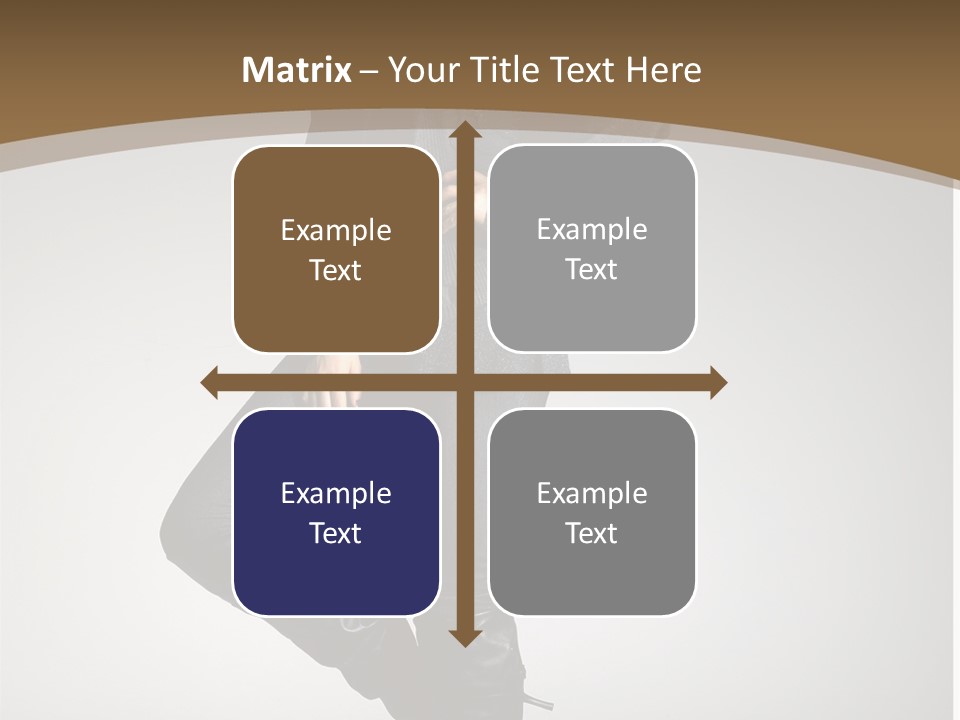 Matrix – Your Title Text Here

Example Text

Example Text

Example Text

Example Text